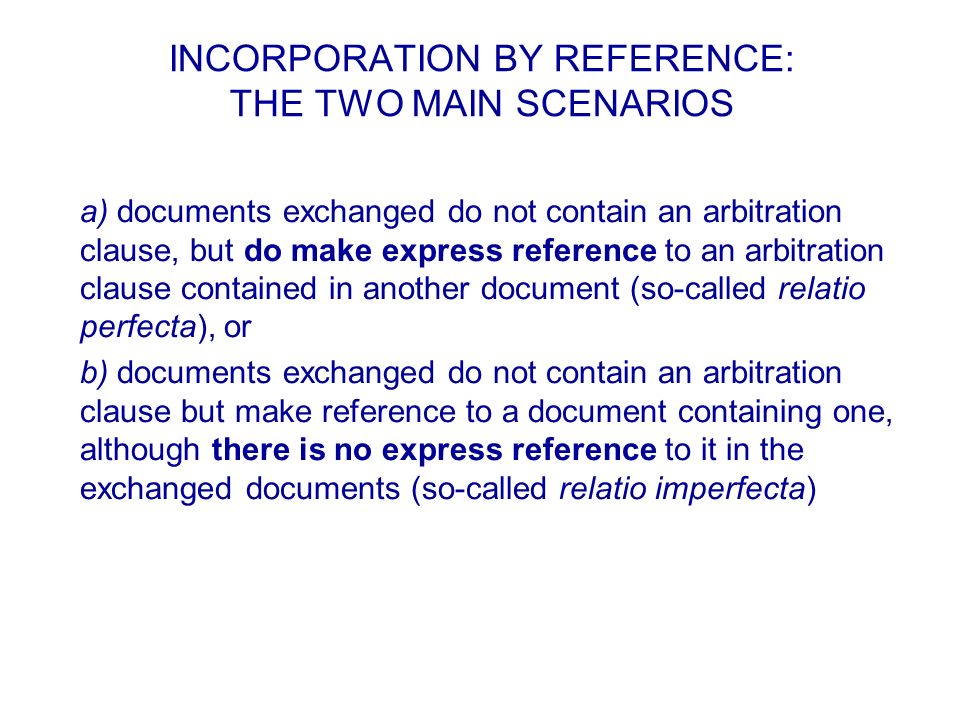 INCORPORATION BY REFERENCE:
THE TWO MAIN SCENARIOS

a) documents exchanged do not contain an arbitration clause, but do make express reference to an arbitration clause contained in another document (so-called relatio perfecta), or

b) documents exchanged do not contain an arbitration clause but make reference to a document containing one, although there is no express reference to it in the exchanged documents (so-called relatio imperfecta)